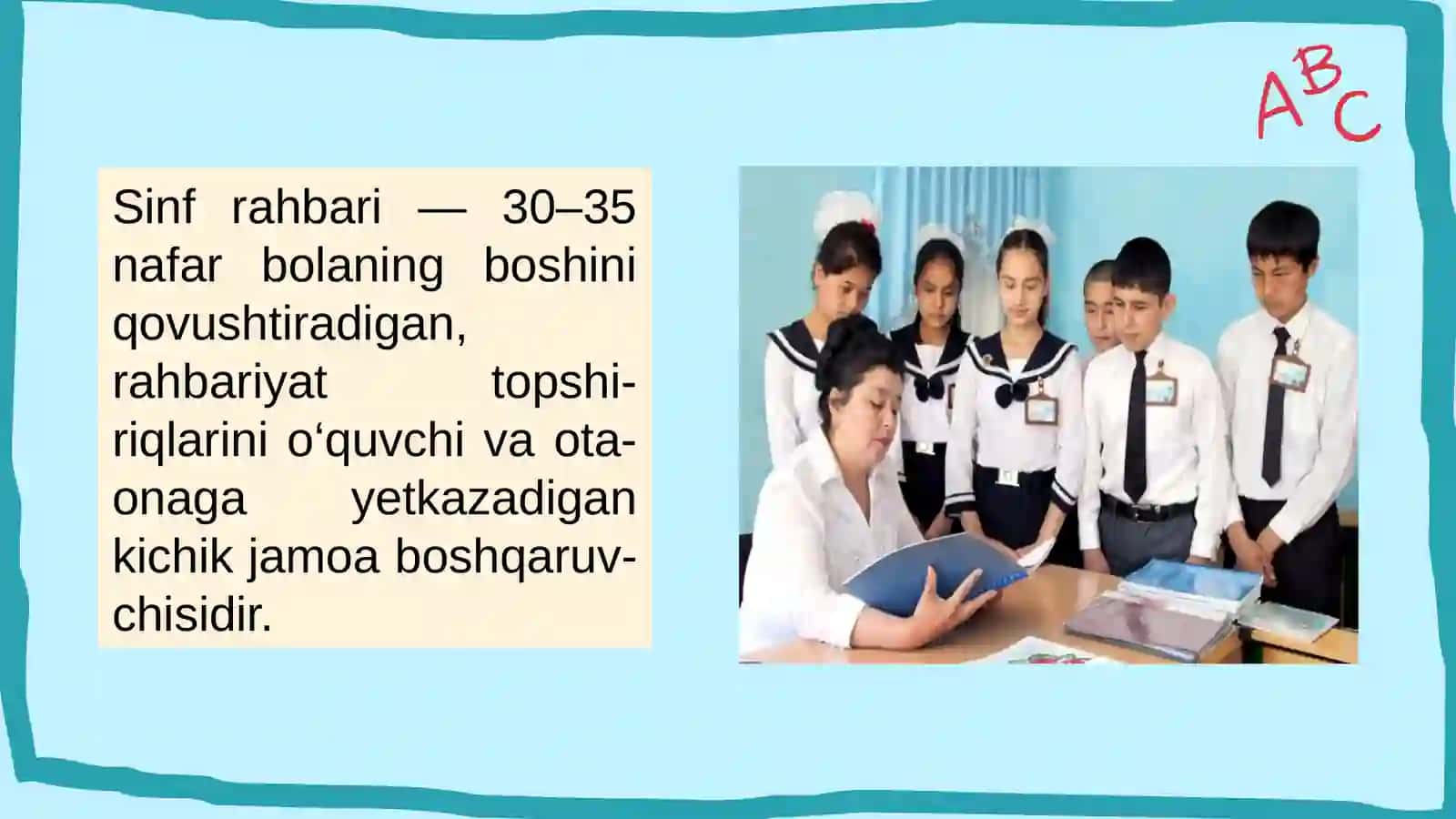 ABC

Sinf rahbari — 30–35 nafar bolaning boshini qovushtiradigan, rahbariyat topshiriqlarini o‘quvchi va ota-onaga yetkazadigan kichik jamoa boshqaruvchisidir.